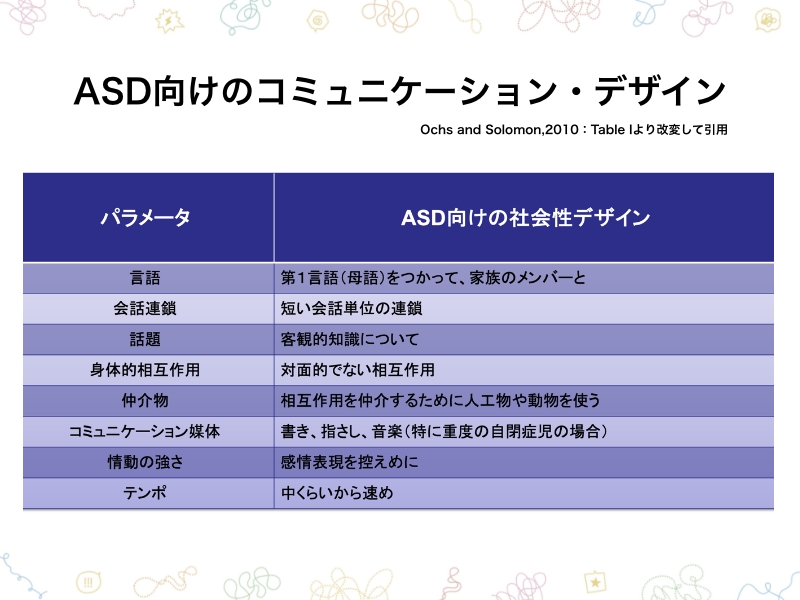 ASD向けのコミュニケーション・デザイン

Ochs and Solomon,2010：Table Iより改変して引用

| パラメータ | ASD向けの社会性デザイン |
|---|---|
| 言語 | 第1言語（母語）をつかって、家族のメンバーと |
| 会話連鎖 | 短い会話単位の連鎖 |
| 話題 | 客観的知識について |
| 身体的相互作用 | 対面的でない相互作用 |
| 仲介物 | 相互作用を仲介するために人工物や動物を使う |
| コミュニケーション媒体 | 書き、指さし、音楽（特に重度の自閉症児の場合） |
| 情動の強さ | 感情表現を控えめに |
| テンポ | 中くらいから速め |